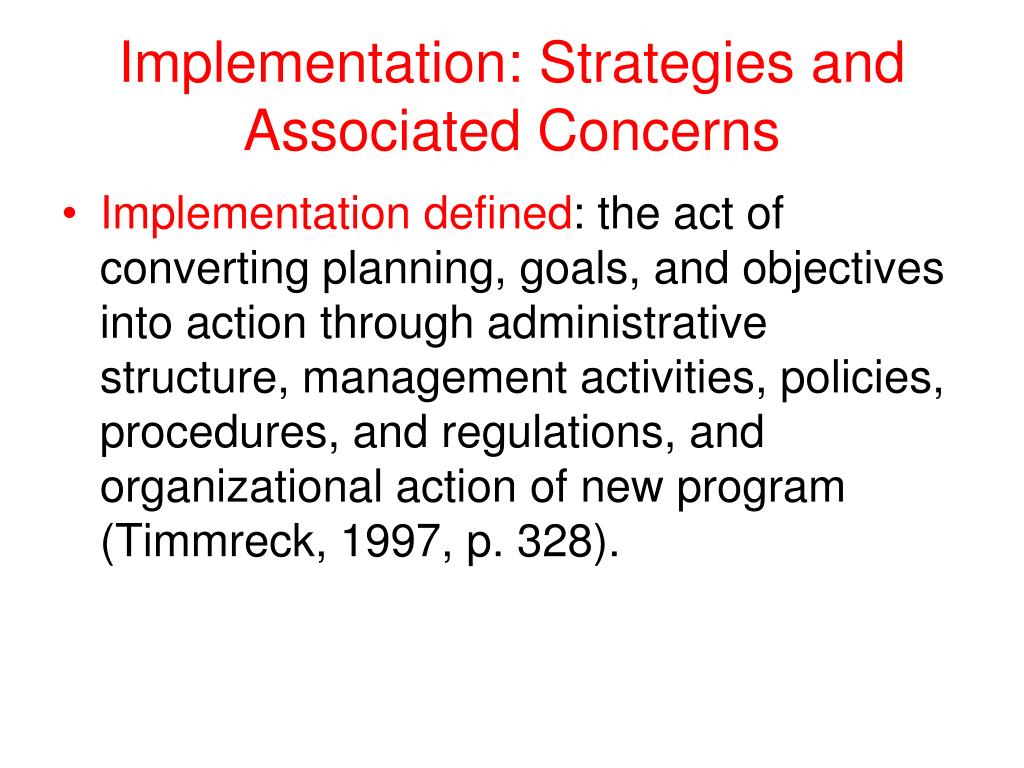 Implementation: Strategies and Associated Concerns

• Implementation defined: the act of converting planning, goals, and objectives into action through administrative structure, management activities, policies, procedures, and regulations, and organizational action of new program (Timmreck, 1997, p. 328).